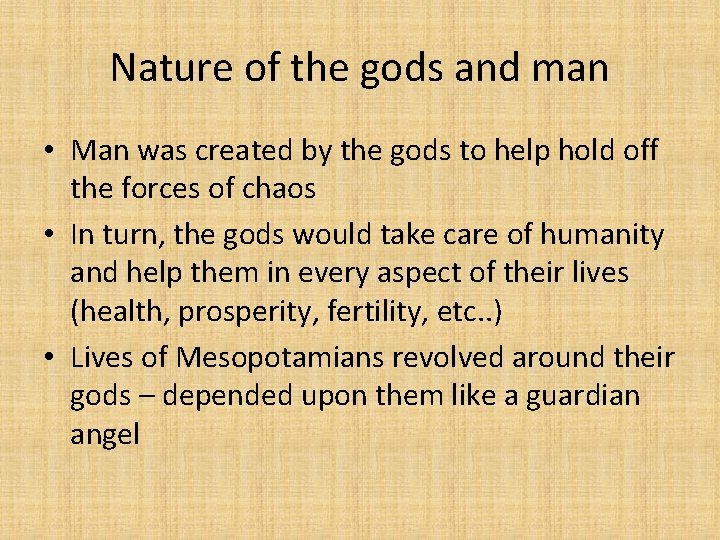 Nature of the gods and man

• Man was created by the gods to help hold off the forces of chaos
• In turn, the gods would take care of humanity and help them in every aspect of their lives (health, prosperity, fertility, etc..)
• Lives of Mesopotamians revolved around their gods – depended upon them like a guardian angel